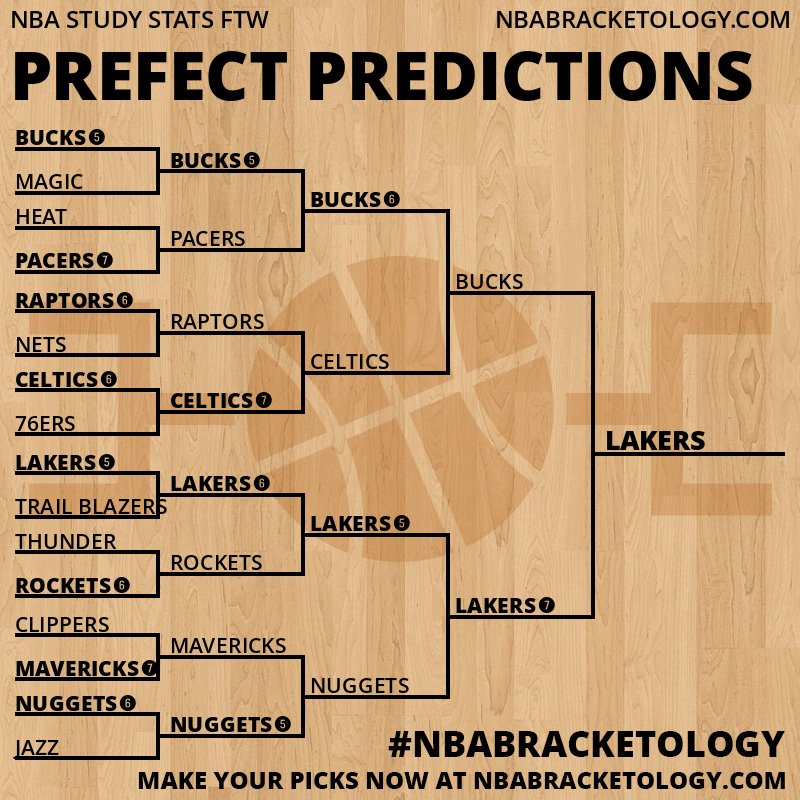 NBA STUDY STATS FTW
NBABRACKETOLOGY.COM

PREFECT PREDICTIONS

BUCKS 5
MAGIC
HEAT
PACERS 7
RAPTORS 6
NETS
CELTICS 6
76ERS
LAKERS 5
TRAIL BLAZERS
THUNDER
ROCKETS 6
CLIPPERS
MAVERICKS 7
NUGGETS 6
JAZZ

BUCKS 5
PACERS
RAPTORS
CELTICS 7
LAKERS 6
ROCKETS
MAVERICKS
NUGGETS 5

BUCKS 6
CELTICS
LAKERS 5
NUGGETS

BUCKS
LAKERS 7

LAKERS

#NBABRACKETOLOGY
MAKE YOUR PICKS NOW AT NBABRACKETOLOGY.COM